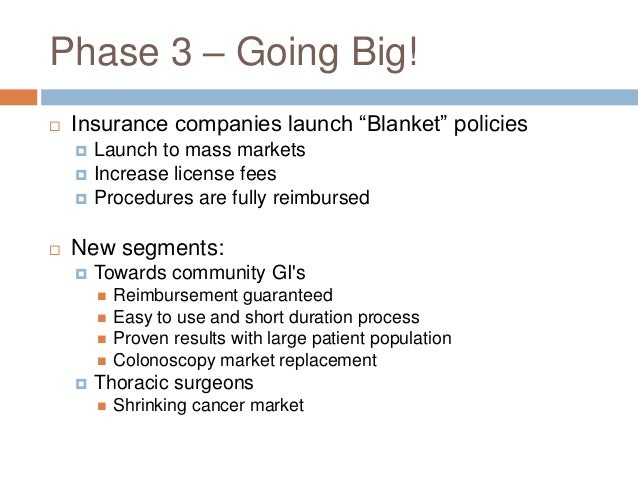 Phase 3 – Going Big!

Insurance companies launch “Blanket” policies
Launch to mass markets
Increase license fees
Procedures are fully reimbursed

New segments:
Towards community GI's
Reimbursement guaranteed
Easy to use and short duration process
Proven results with large patient population
Colonoscopy market replacement
Thoracic surgeons
Shrinking cancer market